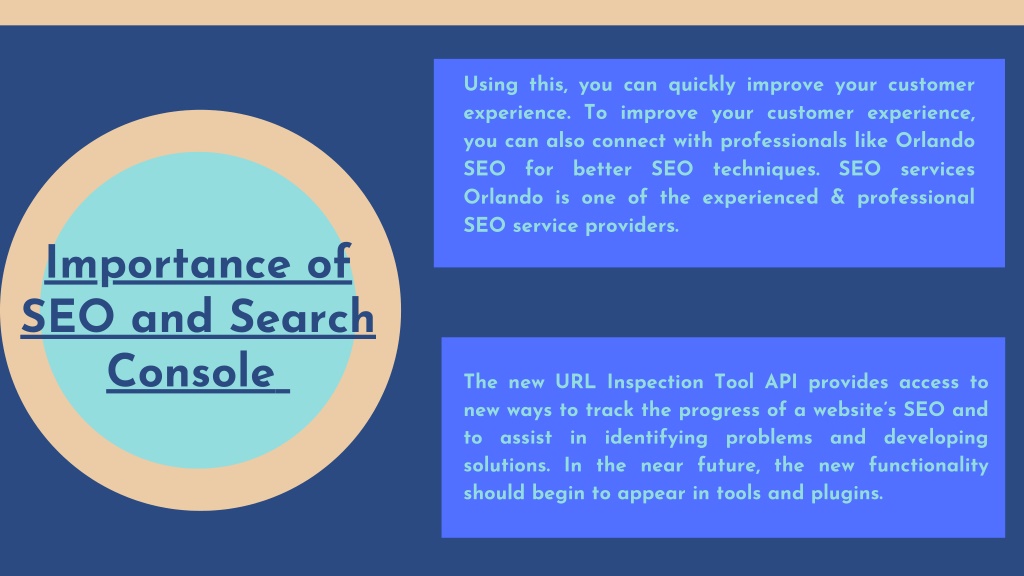 Importance of SEO and Search Console

Using this, you can quickly improve your customer experience. To improve your customer experience, you can also connect with professionals like Orlando SEO for better SEO techniques. SEO services Orlando is one of the experienced & professional SEO service providers.

The new URL Inspection Tool API provides access to new ways to track the progress of a website's SEO and to assist in identifying problems and developing solutions. In the near future, the new functionality should begin to appear in tools and plugins.